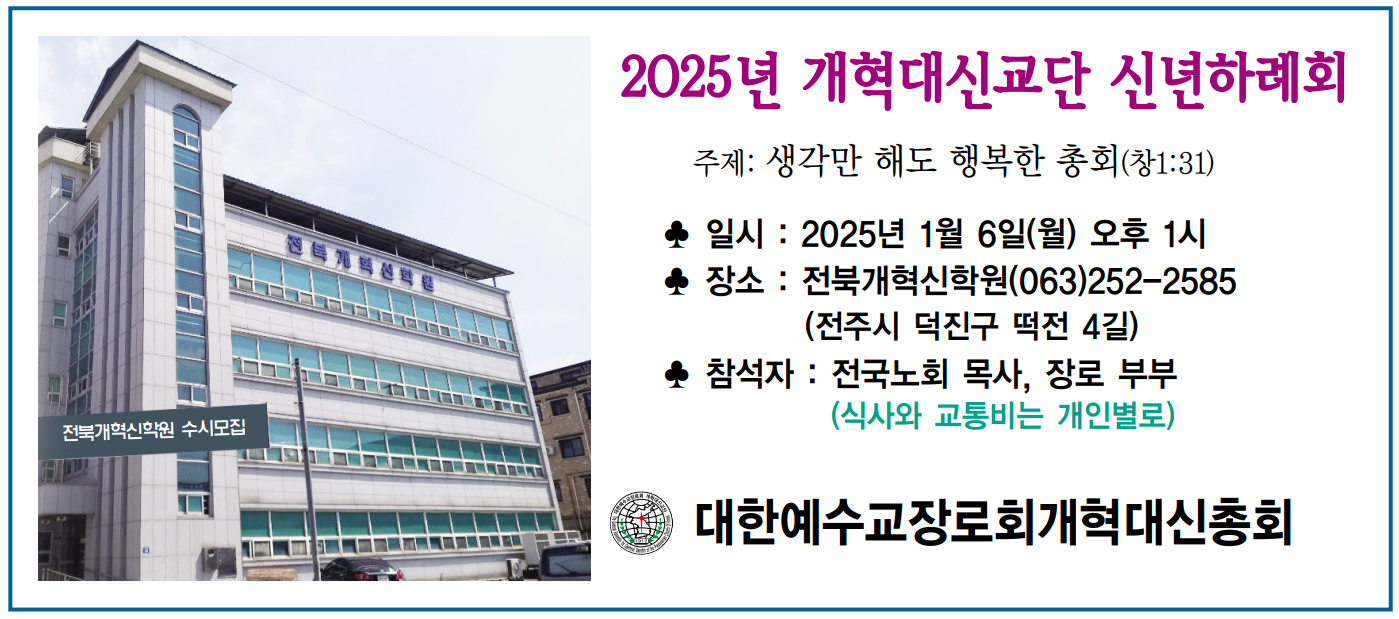 전북개혁신학원

전북개혁신학원 수시모집

2025년 개혁대신교단 신년하례회

주제: 생각만 해도 행복한 총회(창1:31)

♣ 일시 : 2025년 1월 6일(월) 오후 1시
♣ 장소 : 전북개혁신학원(063)252-2585
(전주시 덕진구 떡전 4길)
♣ 참석자 : 전국노회 목사, 장로 부부
(식사와 교통비는 개인별로)

대한예수교장로회개혁대신총회